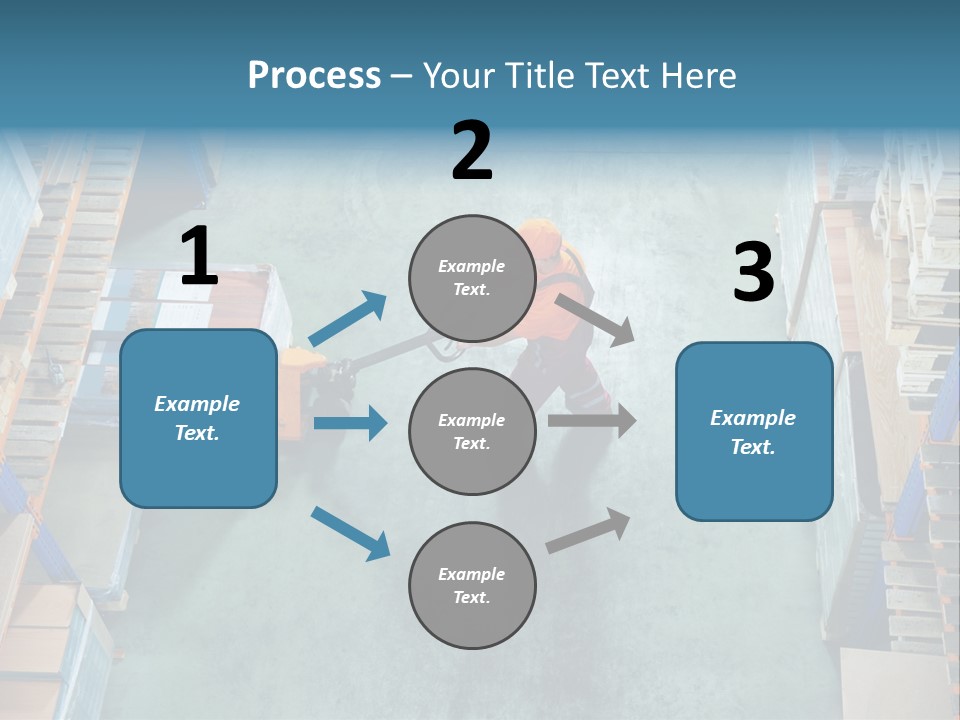 Process – Your Title Text Here

1

Example Text.

2

Example Text.

Example Text.

Example Text.

3

Example Text.